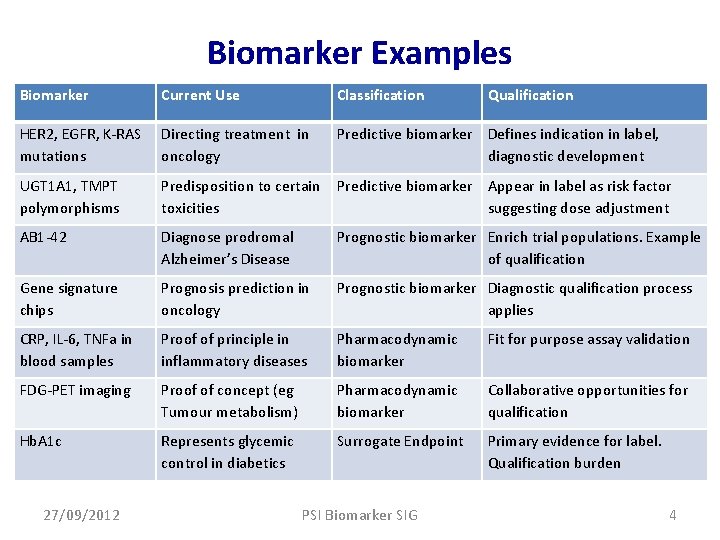 Biomarker Examples

| Biomarker | Current Use | Classification | Qualification |
|---|---|---|---|
| HER2, EGFR, K-RAS mutations | Directing treatment in oncology | Predictive biomarker | Defines indication in label, diagnostic development |
| UGT1A1, TMPT polymorphisms | Predisposition to certain toxicities | Predictive biomarker | Appear in label as risk factor suggesting dose adjustment |
| AB1-42 | Diagnose prodromal Alzheimer's Disease | Prognostic biomarker | Enrich trial populations. Example of qualification |
| Gene signature chips | Prognosis prediction in oncology | Prognostic biomarker | Diagnostic qualification process applies |
| CRP, IL-6, TNFa in blood samples | Proof of principle in inflammatory diseases | Pharmacodynamic biomarker | Fit for purpose assay validation |
| FDG-PET imaging | Proof of concept (eg Tumour metabolism) | Pharmacodynamic biomarker | Collaborative opportunities for qualification |
| HbA1c | Represents glycemic control in diabetics | Surrogate Endpoint | Primary evidence for label. Qualification burden |

27/09/2012 PSI Biomarker SIG 4